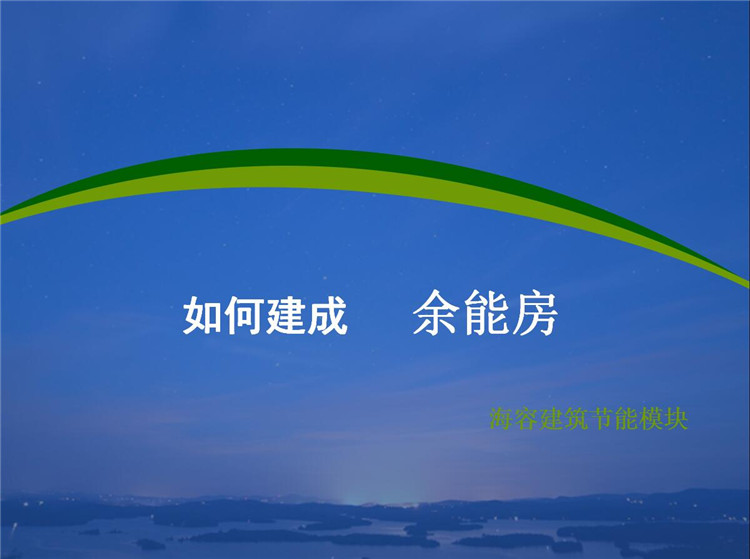 如何建成　余能房

海容建筑节能模块